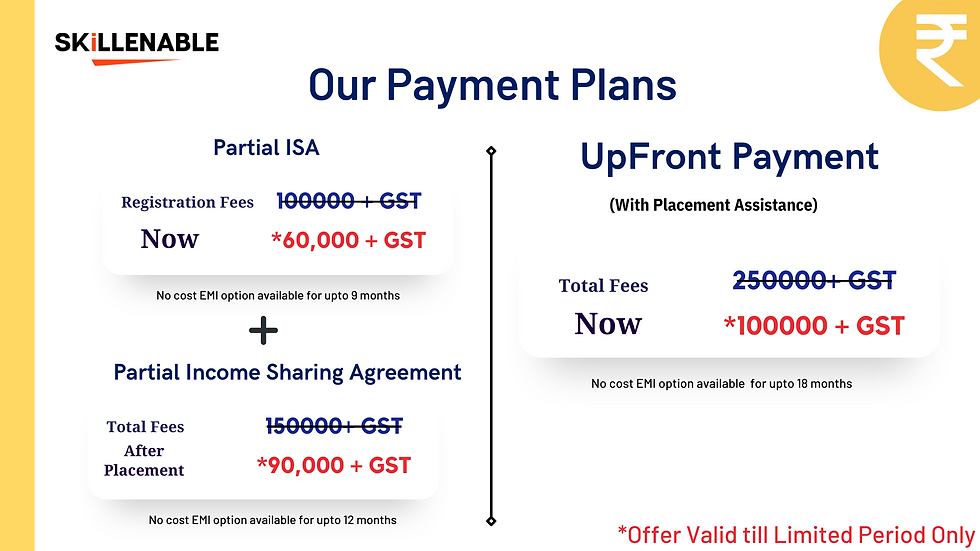 SKiLLENABLE

₹

Our Payment Plans

Partial ISA

Registration Fees ~~100000 + GST~~
Now *60,000 + GST

No cost EMI option available for upto 9 months

+

Partial Income Sharing Agreement

Total Fees ~~150000+ GST~~
After Placement *90,000 + GST

No cost EMI option available for upto 12 months

UpFront Payment

(With Placement Assistance)

Total Fees ~~250000+ GST~~
Now *100000 + GST

No cost EMI option available for upto 18 months

*Offer Valid till Limited Period Only